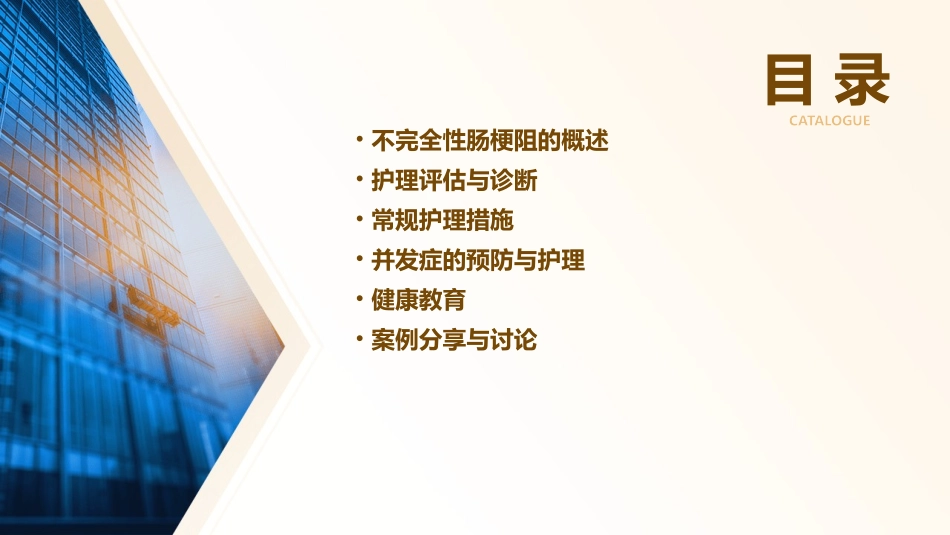 目录
CATALOGUE

• 不完全性肠梗阻的概述
• 护理评估与诊断
• 常规护理措施
• 并发症的预防与护理
• 健康教育
• 案例分享与讨论